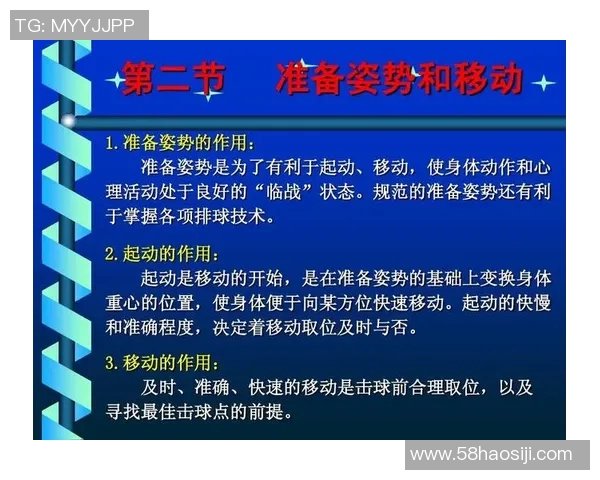 TG: MYYJJPP

第二节　准备姿势和移动

1. 准备姿势的作用：

准备姿势是为了有利于起动、移动，使身体动作和心理活动处于良好的“临战”状态。规范的准备姿势还有利于掌握各项排球技术。

2. 起动的作用：

起动是移动的开始，是在准备姿势的基础上变换身体重心的位置，使身体便于向某方位快速移动。起动的快慢和准确程度，决定着移动取位及时与否。

3. 移动的作用：

及时、准确、快速的移动是击球前合理取位，以及寻找最佳击球点的前提。

www.58haosiji.com